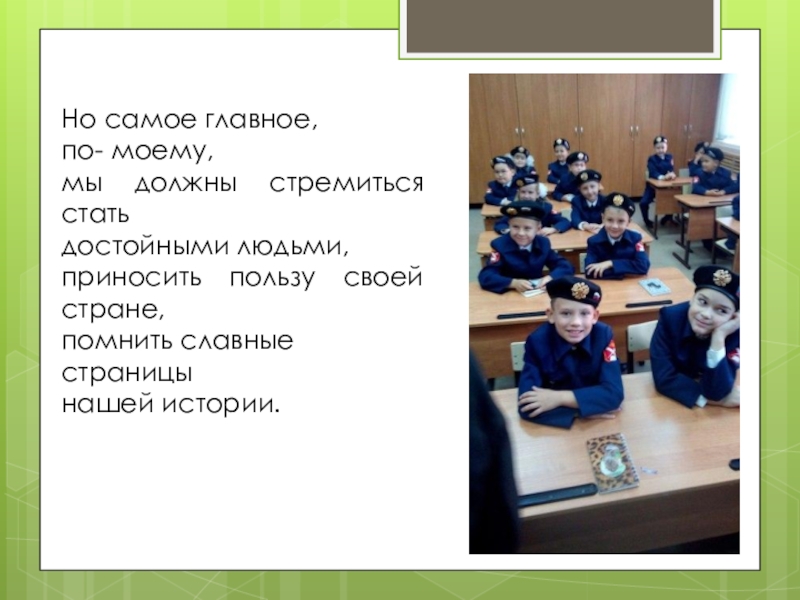 Но самое главное,
по- моему,
мы должны стремиться стать
достойными людьми,
приносить пользу своей стране,
помнить славные страницы
нашей истории.